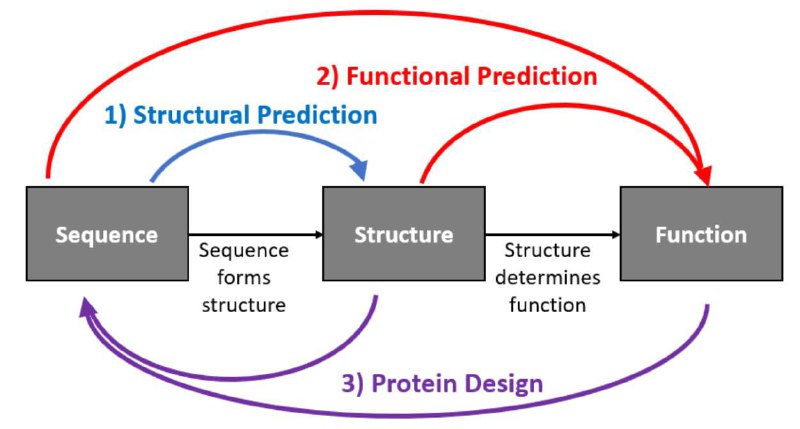 2) Functional Prediction

1) Structural Prediction

Sequence

Sequence forms structure

Structure

Structure determines function

Function

3) Protein Design